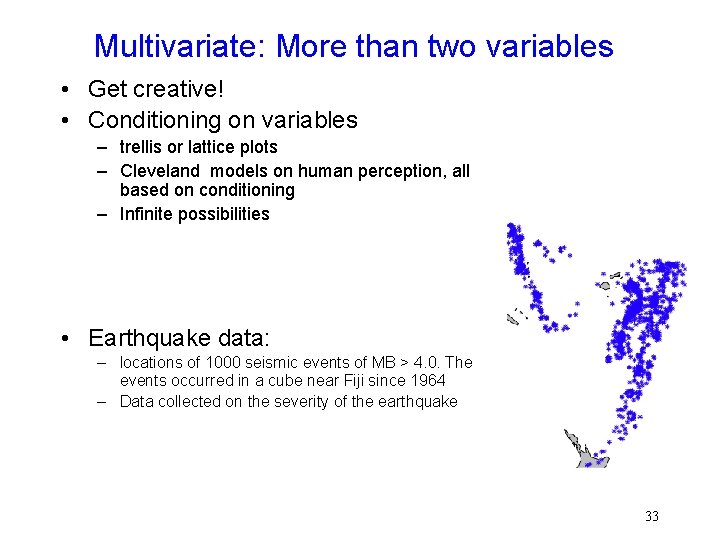 Multivariate: More than two variables

• Get creative!
• Conditioning on variables
– trellis or lattice plots
– Cleveland models on human perception, all based on conditioning
– Infinite possibilities

• Earthquake data:
– locations of 1000 seismic events of MB > 4.0. The events occurred in a cube near Fiji since 1964
– Data collected on the severity of the earthquake

33